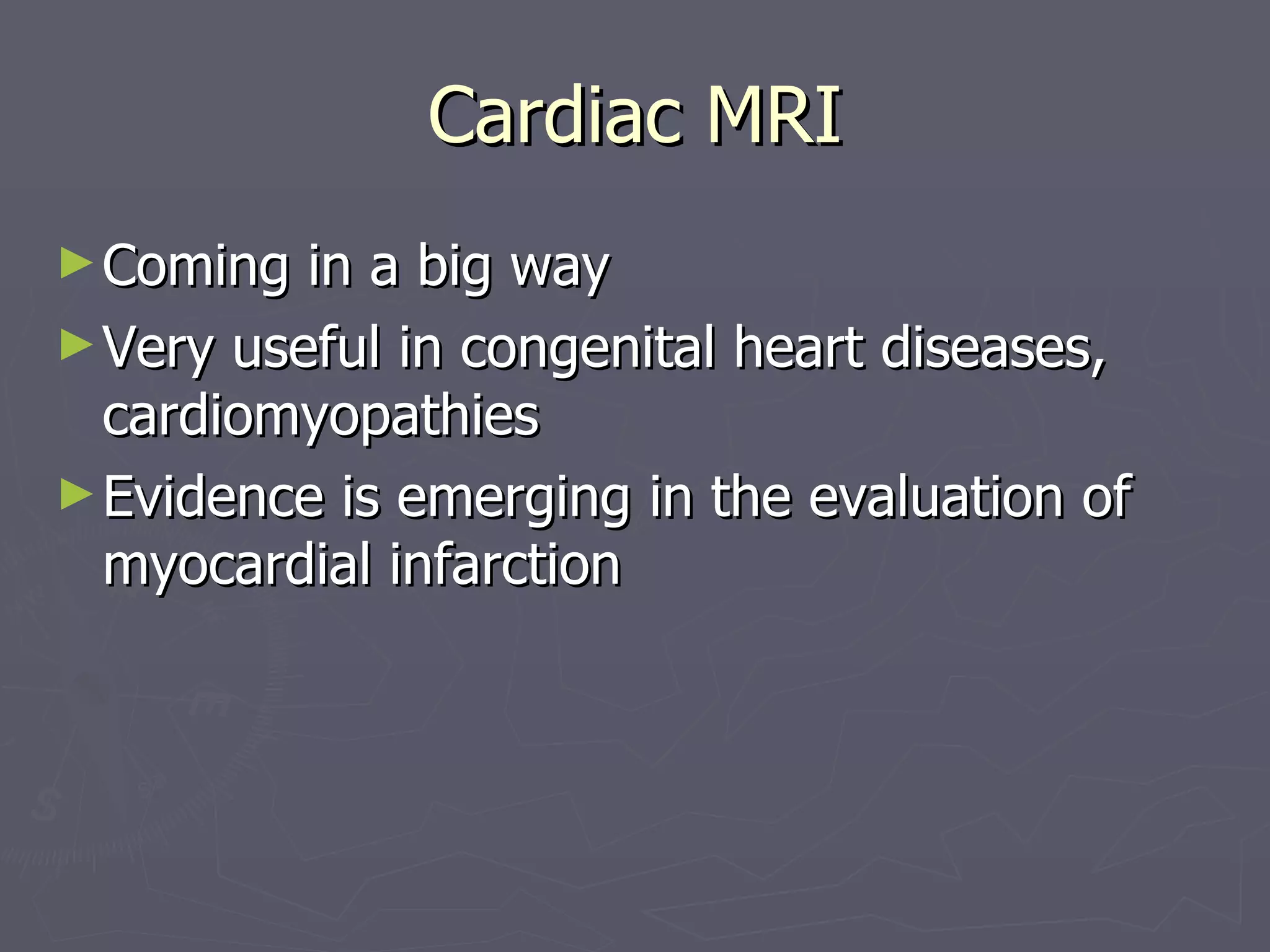 Cardiac MRI

► Coming in a big way

► Very useful in congenital heart diseases, cardiomyopathies

► Evidence is emerging in the evaluation of myocardial infarction